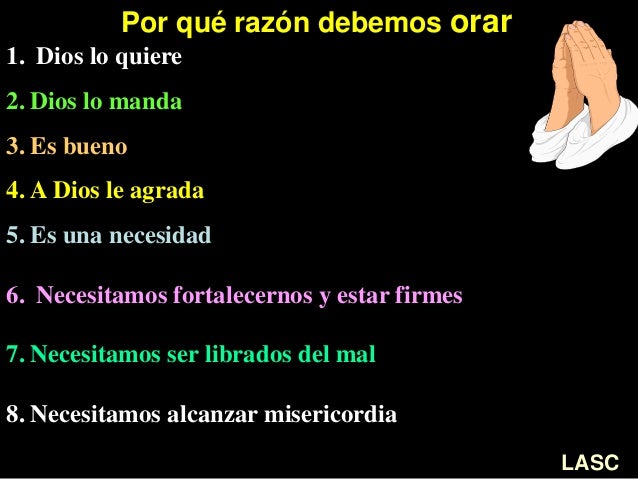 Por qué razón debemos orar

1. Dios lo quiere

2. Dios lo manda

3. Es bueno

4. A Dios le agrada

5. Es una necesidad

6. Necesitamos fortalecernos y estar firmes

7. Necesitamos ser librados del mal

8. Necesitamos alcanzar misericordia

LASC